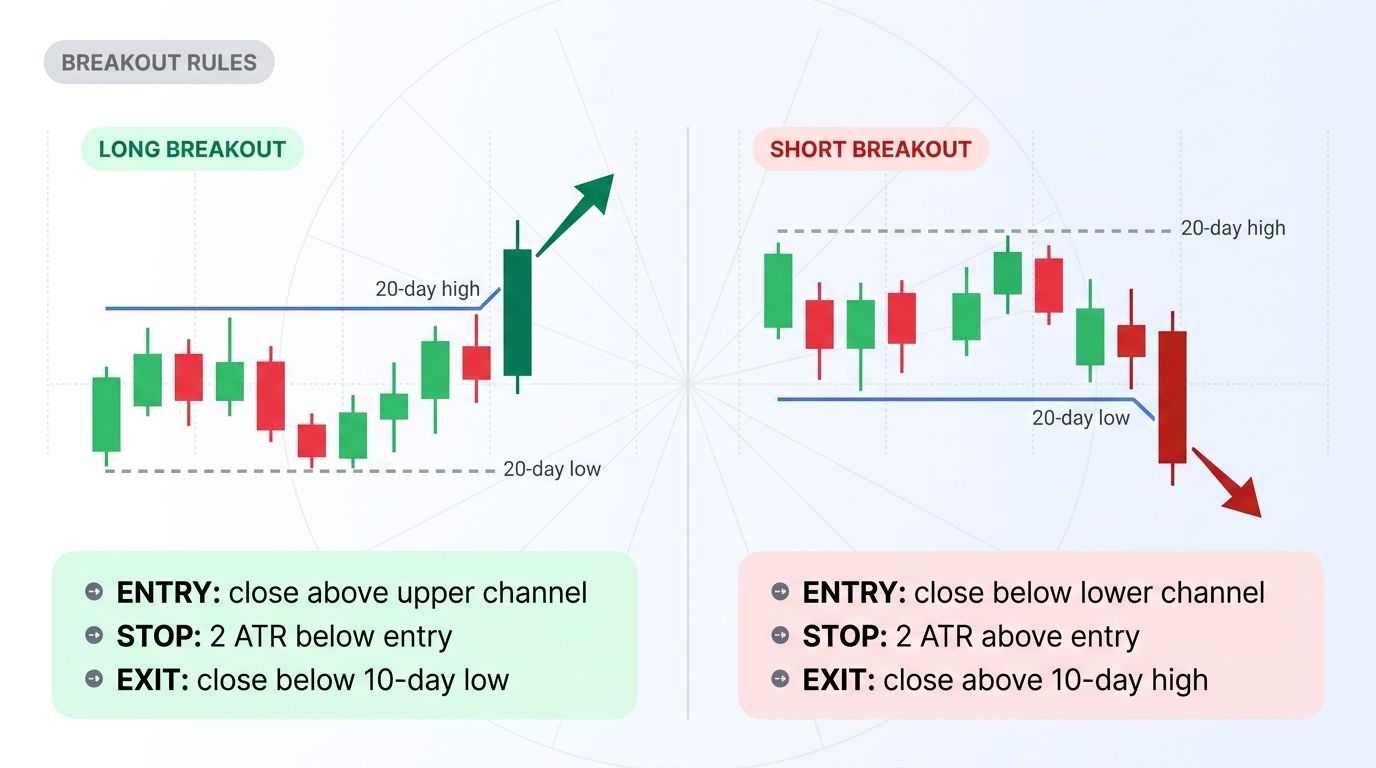 BREAKOUT RULES

LONG BREAKOUT

20-day high

20-day low

ENTRY: close above upper channel
STOP: 2 ATR below entry
EXIT: close below 10-day low

SHORT BREAKOUT

20-day high

20-day low

ENTRY: close below lower channel
STOP: 2 ATR above entry
EXIT: close above 10-day high